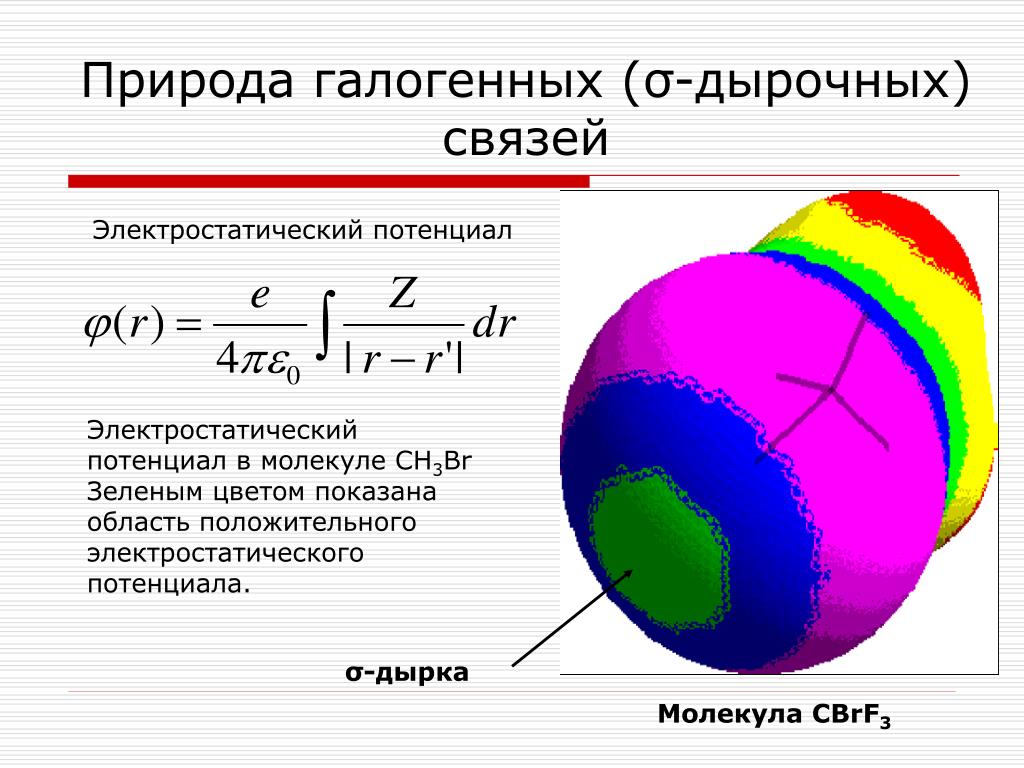 Природа галогенных (σ-дырочных) связей

Электростатический потенциал

$\varphi(r) = \frac{e}{4\pi\varepsilon_0} \int \frac{Z}{|r - r'|} dr$

Электростатический потенциал в молекуле $CH_3Br$ Зеленым цветом показана область положительного электростатического потенциала.

σ-дырка

Молекула $CBrF_3$